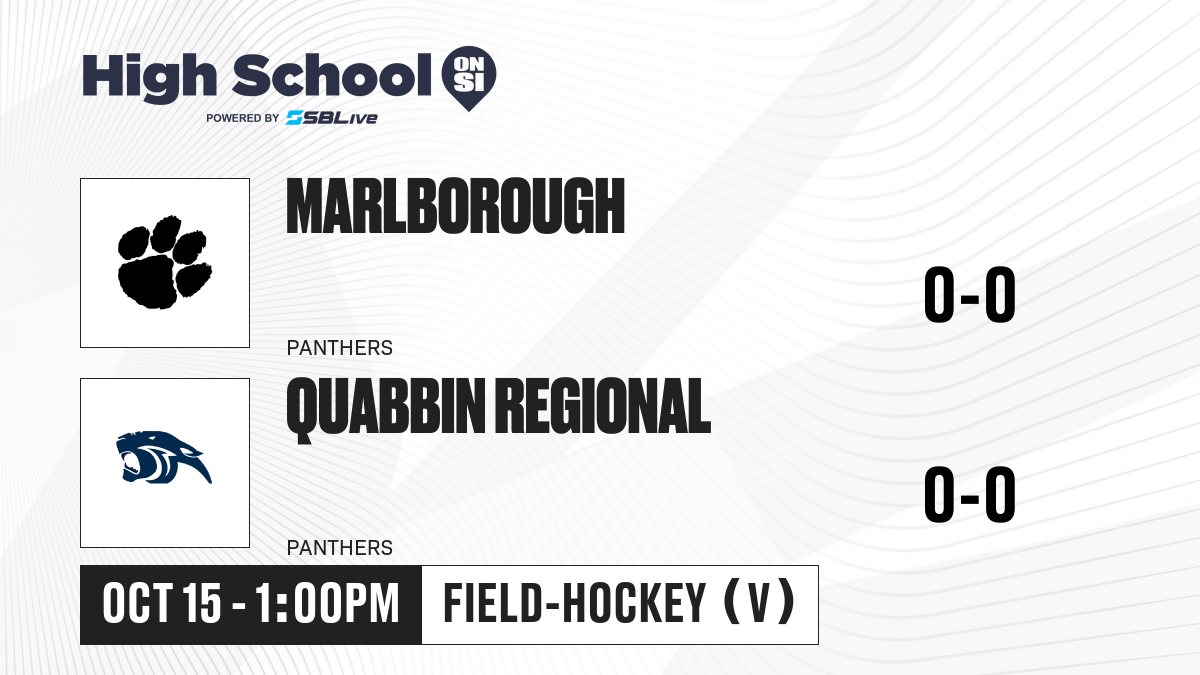 High School ON SI
POWERED BY SBLive

MARLBOROUGH
PANTHERS
0-0

QUABBIN REGIONAL
PANTHERS
0-0

OCT 15 - 1:00PM
FIELD-HOCKEY (V)